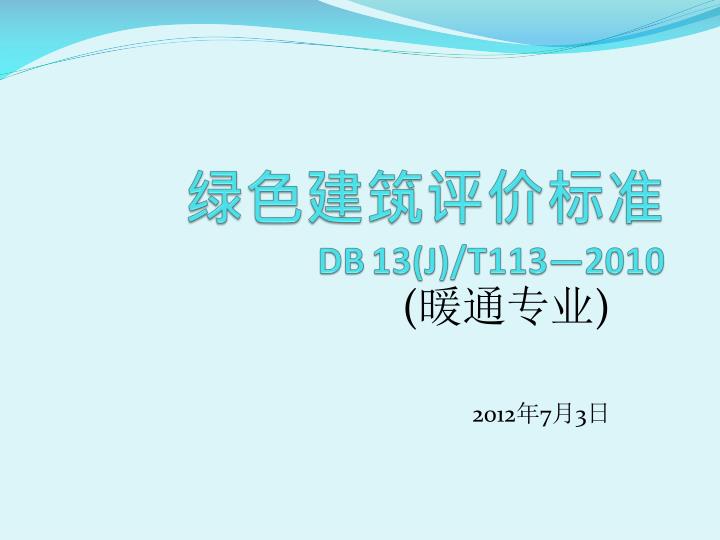 绿色建筑评价标准
DB 13(J)/T113—2010
(暖通专业)

2012年7月3日